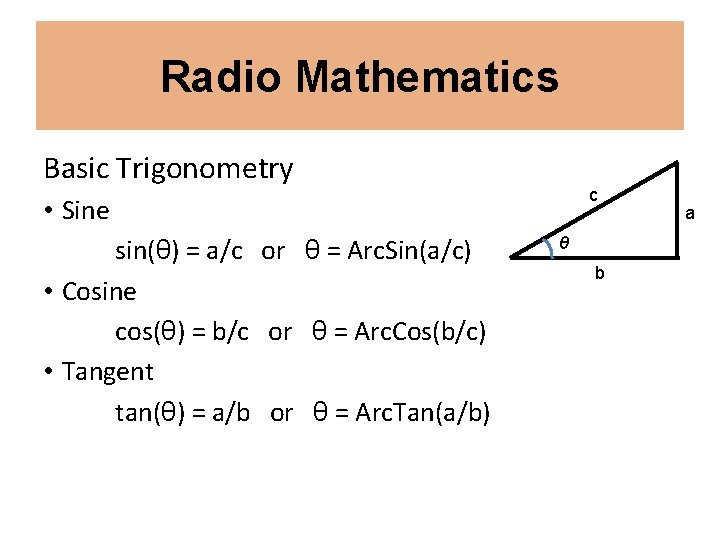 Radio Mathematics

Basic Trigonometry

• Sine

$\sin(\theta) = a/c$ or $\theta = \text{ArcSin}(a/c)$

• Cosine

$\cos(\theta) = b/c$ or $\theta = \text{ArcCos}(b/c)$

• Tangent

$\tan(\theta) = a/b$ or $\theta = \text{ArcTan}(a/b)$

c

a

$\theta$

b